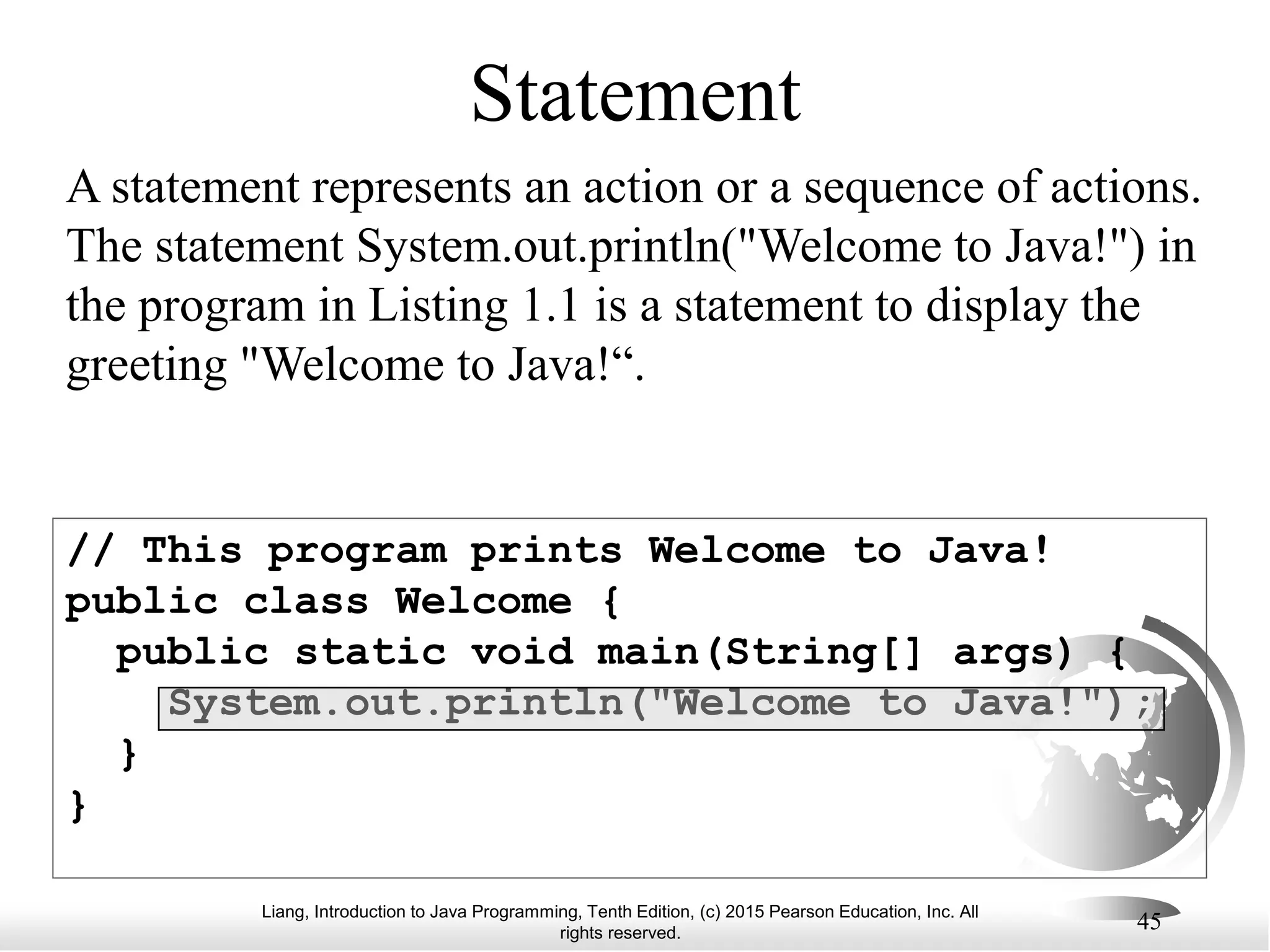 Statement

A statement represents an action or a sequence of actions. The statement System.out.println("Welcome to Java!") in the program in Listing 1.1 is a statement to display the greeting "Welcome to Java!“.

// This program prints Welcome to Java!
public class Welcome {
  public static void main(String[] args) {
    System.out.println("Welcome to Java!");
  }
}

Liang, Introduction to Java Programming, Tenth Edition, (c) 2015 Pearson Education, Inc. All rights reserved.

45